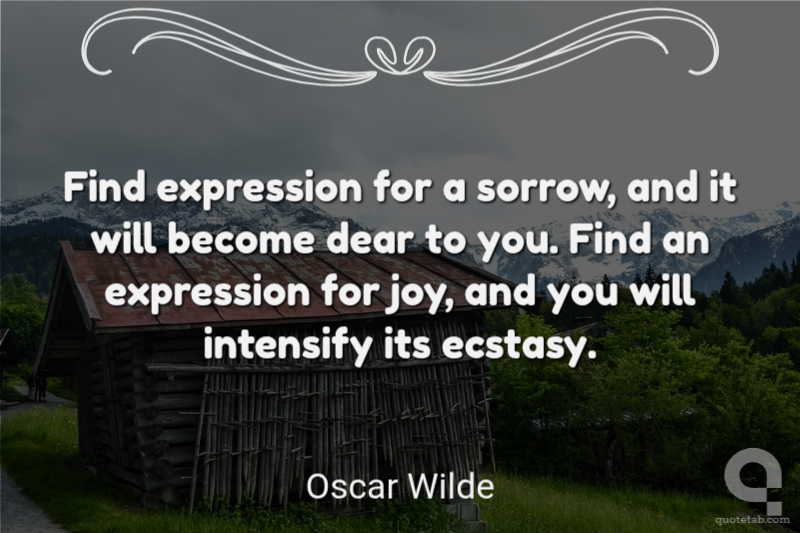 Find expression for a sorrow, and it will become dear to you. Find an expression for joy, and you will intensify its ecstasy.

Oscar Wilde

quotetab.com